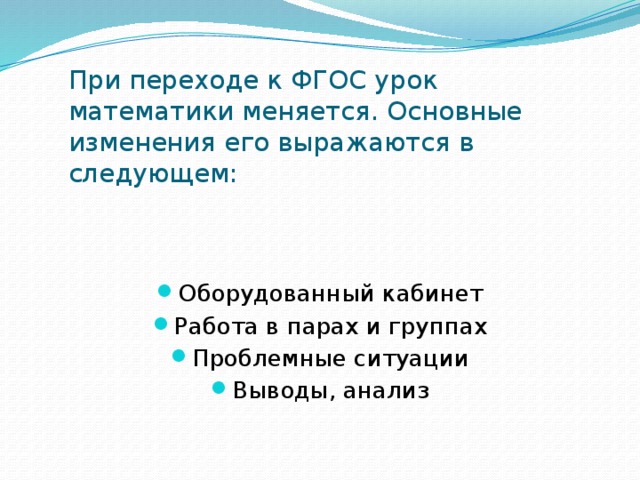 При переходе к ФГОС урок математики меняется. Основные изменения его выражаются в следующем:

- Оборудованный кабинет
- Работа в парах и группах
- Проблемные ситуации
- Выводы, анализ